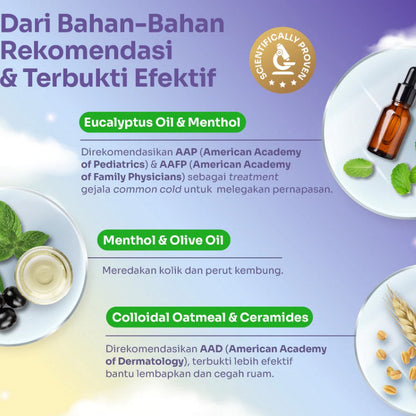 Dari Bahan-Bahan Rekomendasi & Terbukti Efektif

SCIENTIFICALLY PROVEN

Eucalyptus Oil & Menthol

Direkomendasikan AAP (American Academy of Pediatrics) & AAFP (American Academy of Family Physicians) sebagai treatment gejala common cold untuk melegakan pernapasan.

Menthol & Olive Oil

Meredakan kolik dan perut kembung.

Colloidal Oatmeal & Ceramides

Direkomendasikan AAD (American Academy of Dermatology), terbukti lebih efektif bantu lembapkan dan cegah ruam.